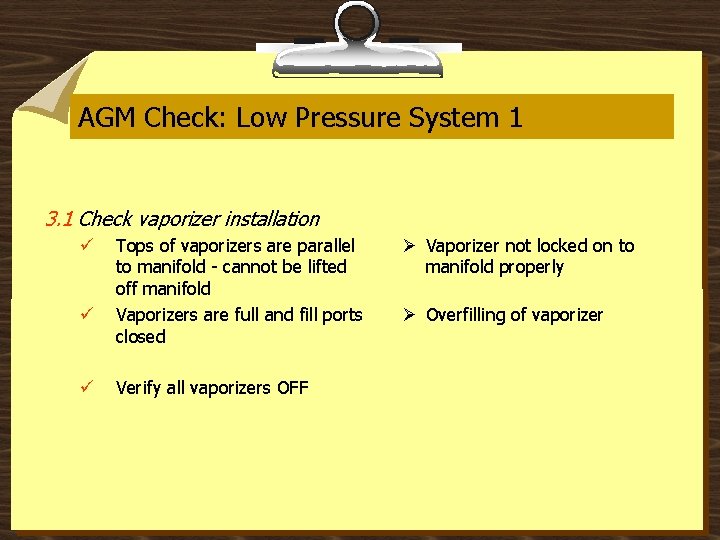 AGM Check: Low Pressure System 1

3.1 Check vaporizer installation

✓ Tops of vaporizers are parallel to manifold - cannot be lifted off manifold

✓ Vaporizers are full and fill ports closed

✓ Verify all vaporizers OFF

➢ Vaporizer not locked on to manifold properly

➢ Overfilling of vaporizer